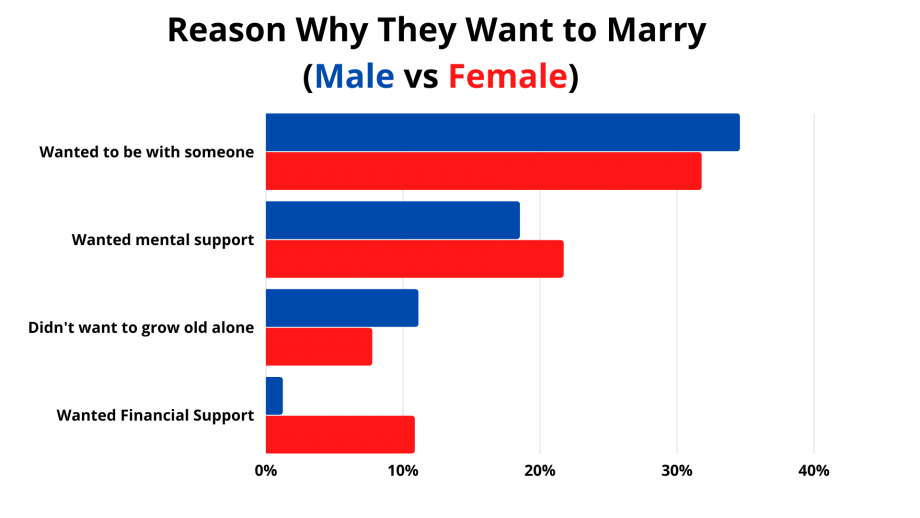 Reason Why They Want to Marry
(Male vs Female)

Wanted to be with someone
Wanted mental support
Didn't want to grow old alone
Wanted Financial Support

0%
10%
20%
30%
40%